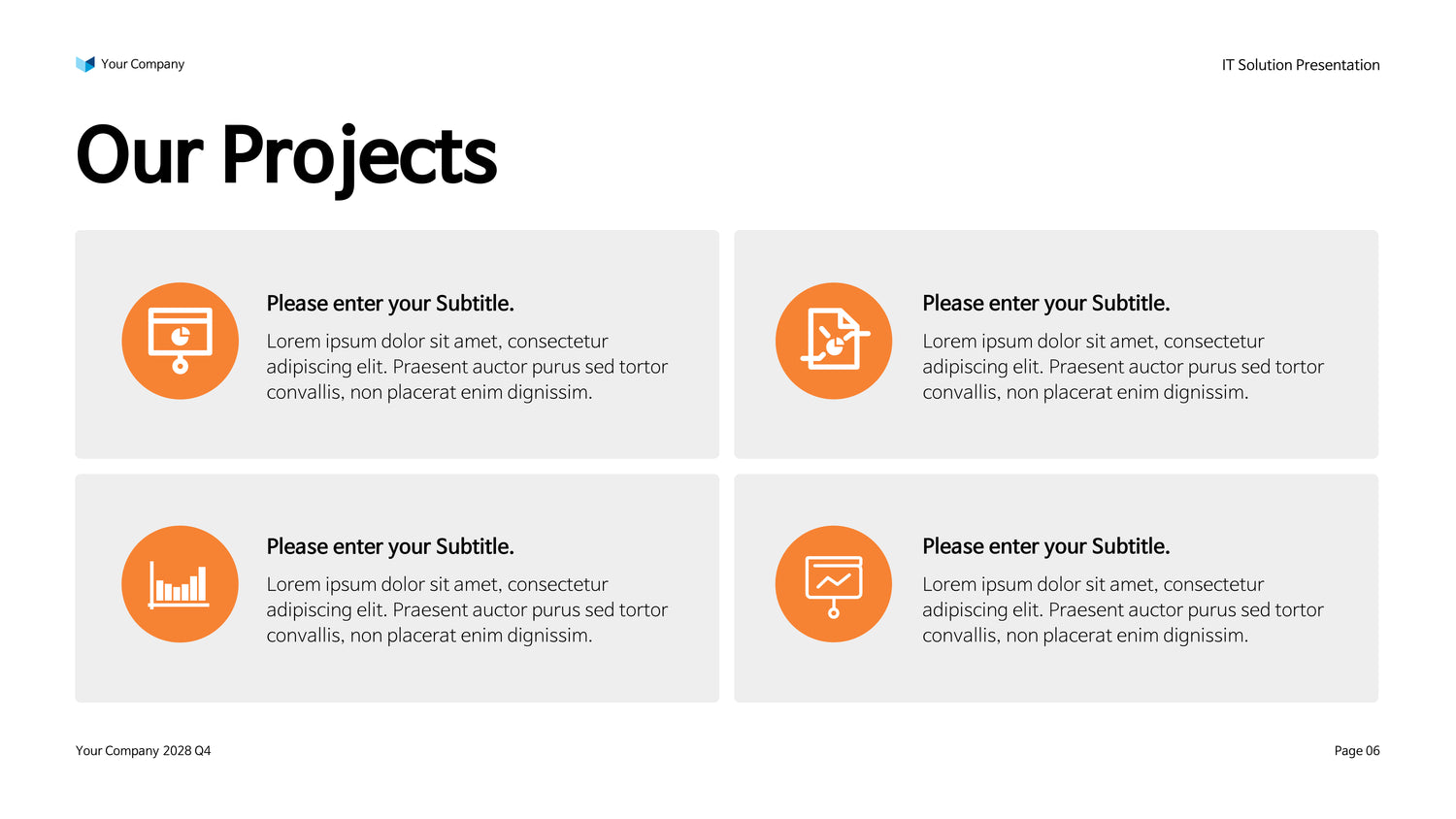 Your Company

IT Solution Presentation

Our Projects

Please enter your Subtitle.

Lorem ipsum dolor sit amet, consectetur adipiscing elit. Praesent auctor purus sed tortor convallis, non placerat enim dignissim.

Please enter your Subtitle.

Lorem ipsum dolor sit amet, consectetur adipiscing elit. Praesent auctor purus sed tortor convallis, non placerat enim dignissim.

Please enter your Subtitle.

Lorem ipsum dolor sit amet, consectetur adipiscing elit. Praesent auctor purus sed tortor convallis, non placerat enim dignissim.

Please enter your Subtitle.

Lorem ipsum dolor sit amet, consectetur adipiscing elit. Praesent auctor purus sed tortor convallis, non placerat enim dignissim.

Your Company 2028 Q4

Page 06